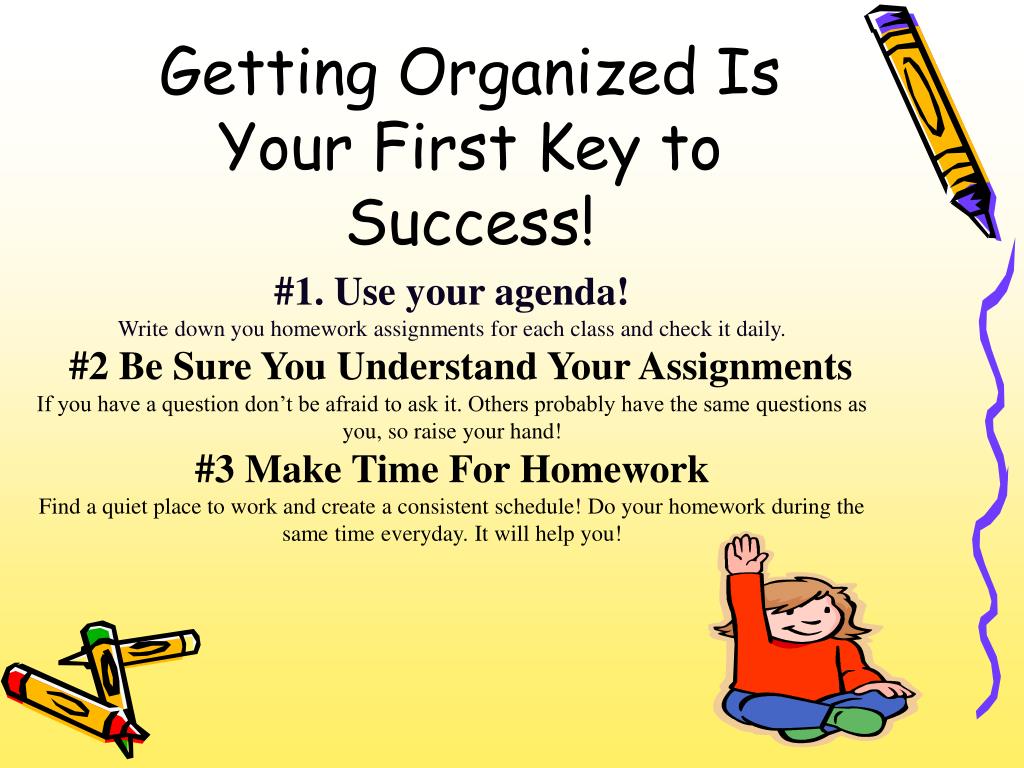 Getting Organized Is Your First Key to Success!

#1. Use your agenda!

Write down you homework assignments for each class and check it daily.

#2 Be Sure You Understand Your Assignments

If you have a question don't be afraid to ask it. Others probably have the same questions as you, so raise your hand!

#3 Make Time For Homework

Find a quiet place to work and create a consistent schedule! Do your homework during the same time everyday. It will help you!